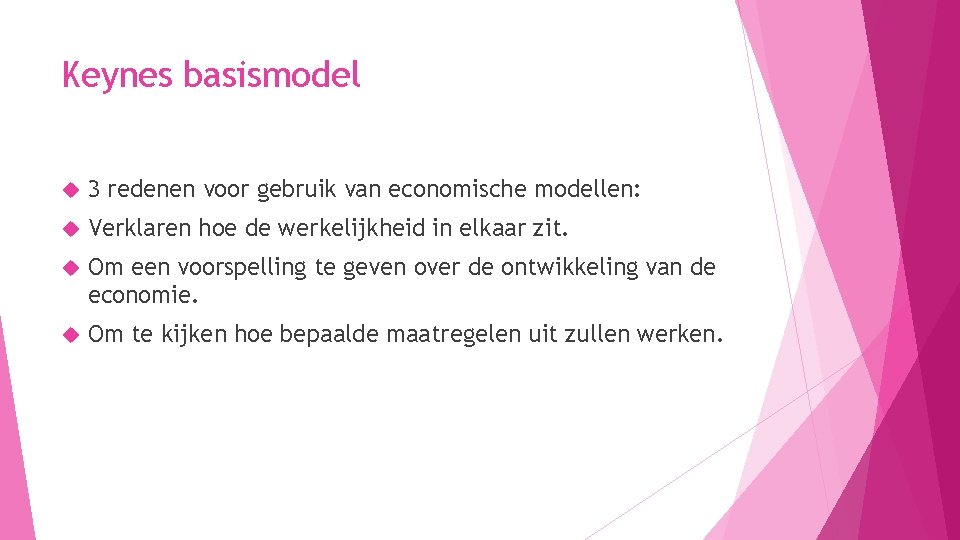 Keynes basismodel

3 redenen voor gebruik van economische modellen:

Verklaren hoe de werkelijkheid in elkaar zit.

Om een voorspelling te geven over de ontwikkeling van de economie.

Om te kijken hoe bepaalde maatregelen uit zullen werken.